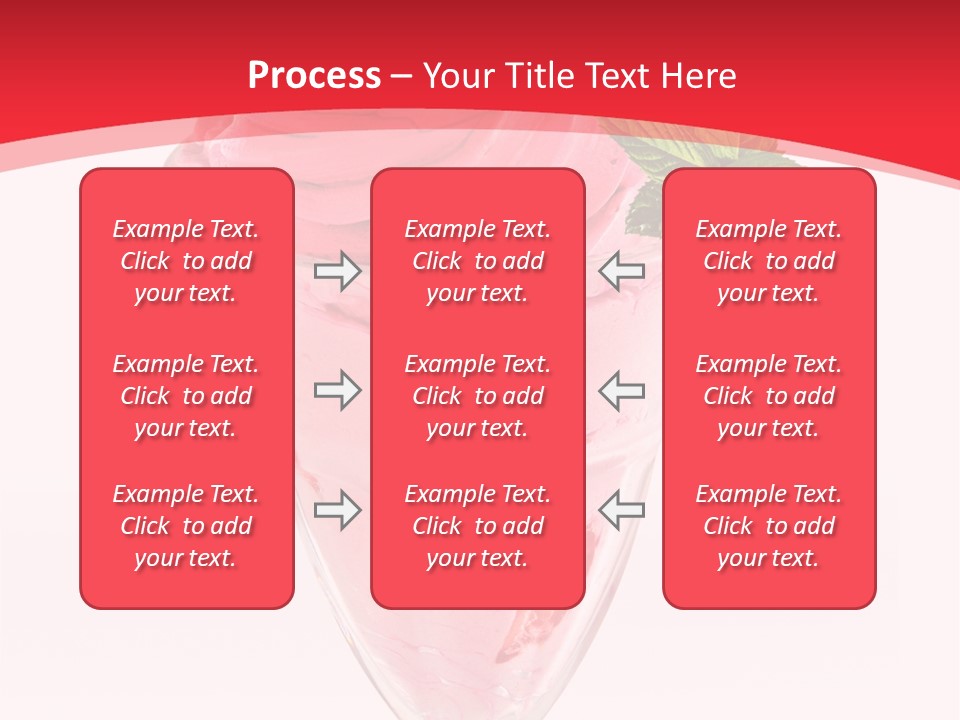 Process – Your Title Text Here

Example Text. Click to add your text.

Example Text. Click to add your text.

Example Text. Click to add your text.

Example Text. Click to add your text.

Example Text. Click to add your text.

Example Text. Click to add your text.

Example Text. Click to add your text.

Example Text. Click to add your text.

Example Text. Click to add your text.